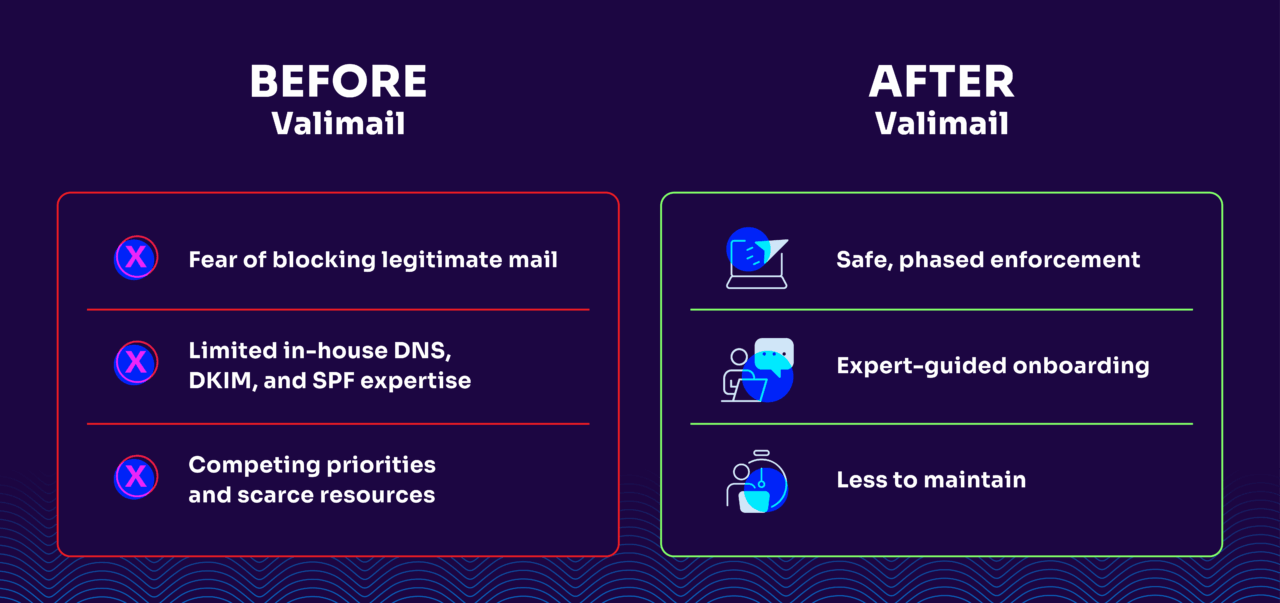 BEFORE
Valimail

X Fear of blocking legitimate mail

X Limited in-house DNS, DKIM, and SPF expertise

X Competing priorities and scarce resources

AFTER
Valimail

Safe, phased enforcement

Expert-guided onboarding

Less to maintain